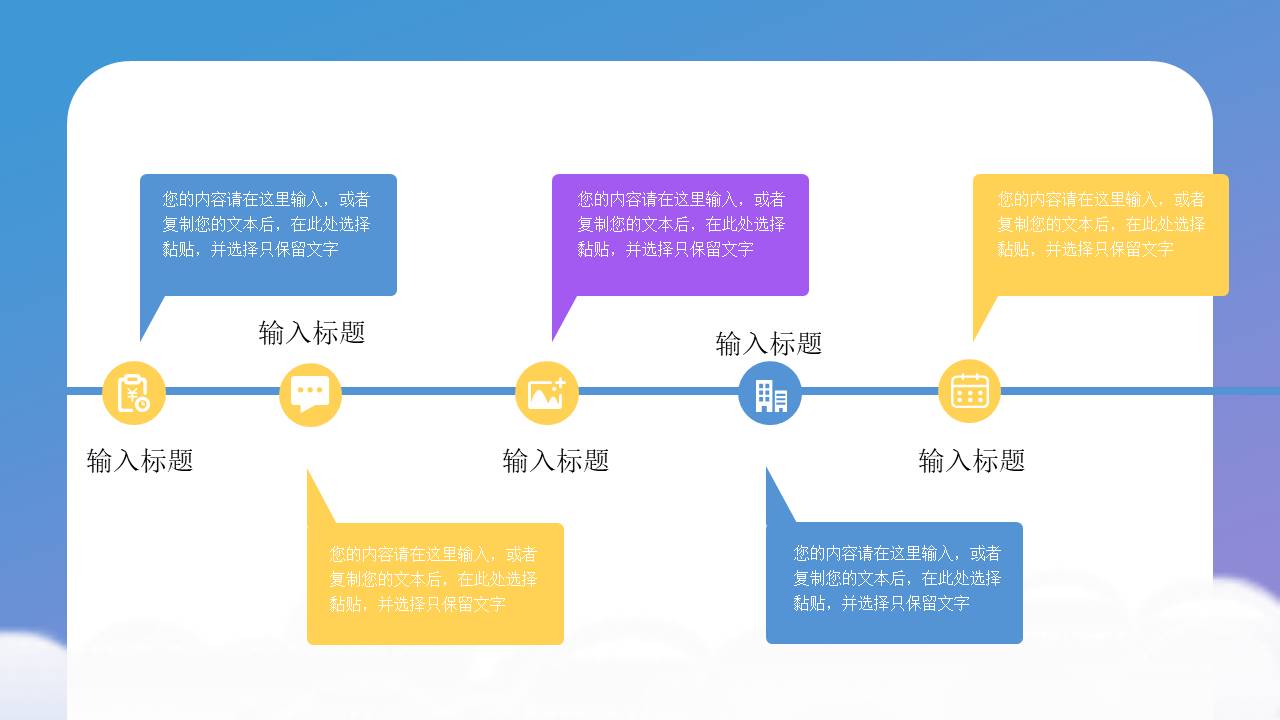 您的内容请在这里输入，或者复制您的文本后，在此处选择黏贴，并选择只保留文字

您的内容请在这里输入，或者复制您的文本后，在此处选择黏贴，并选择只保留文字

您的内容请在这里输入，或者复制您的文本后，在此处选择黏贴，并选择只保留文字

输入标题

输入标题

输入标题

输入标题

输入标题

您的内容请在这里输入，或者复制您的文本后，在此处选择黏贴，并选择只保留文字

您的内容请在这里输入，或者复制您的文本后，在此处选择黏贴，并选择只保留文字